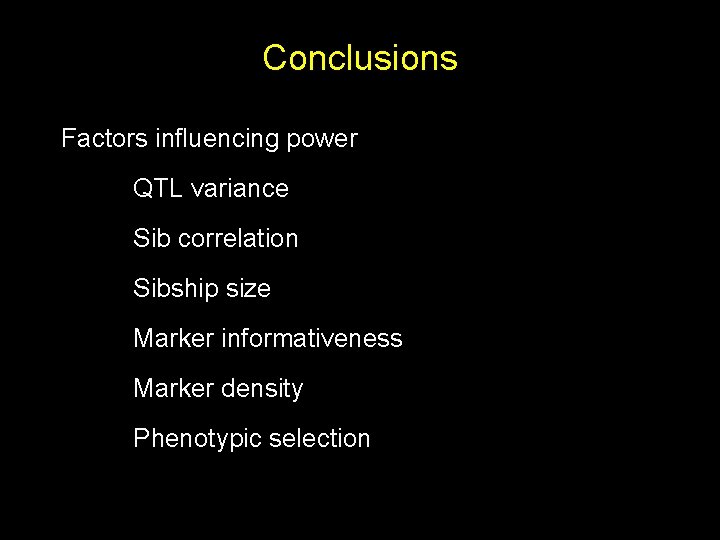 Conclusions

Factors influencing power

QTL variance

Sib correlation

Sibship size

Marker informativeness

Marker density

Phenotypic selection